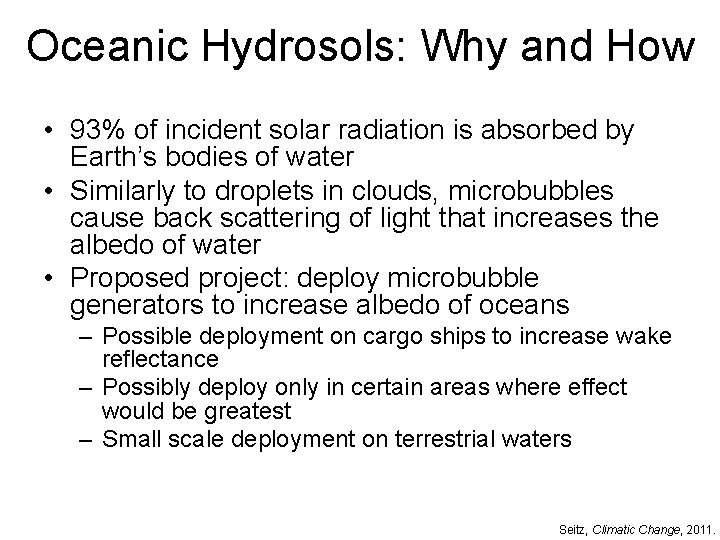 Oceanic Hydrosols: Why and How

• 93% of incident solar radiation is absorbed by Earth's bodies of water
• Similarly to droplets in clouds, microbubbles cause back scattering of light that increases the albedo of water
• Proposed project: deploy microbubble generators to increase albedo of oceans
– Possible deployment on cargo ships to increase wake reflectance
– Possibly deploy only in certain areas where effect would be greatest
– Small scale deployment on terrestrial waters

Seitz, Climatic Change, 2011.